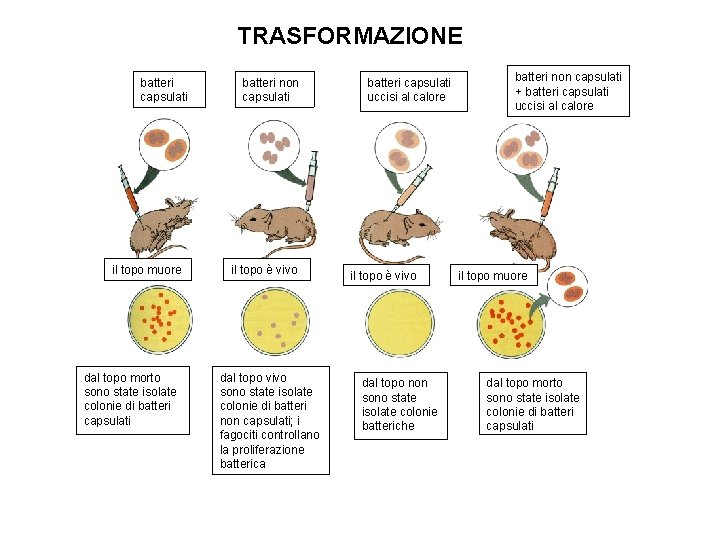 TRASFORMAZIONE

batteri capsulati

batteri non capsulati

batteri capsulati uccisi al calore

batteri non capsulati + batteri capsulati uccisi al calore

il topo muore

il topo è vivo

il topo è vivo

il topo muore

dal topo morto sono state isolate colonie di batteri capsulati

dal topo vivo sono state isolate colonie di batteri non capsulati; i fagociti controllano la proliferazione batterica

dal topo non sono state isolate colonie batteriche

dal topo morto sono state isolate colonie di batteri capsulati